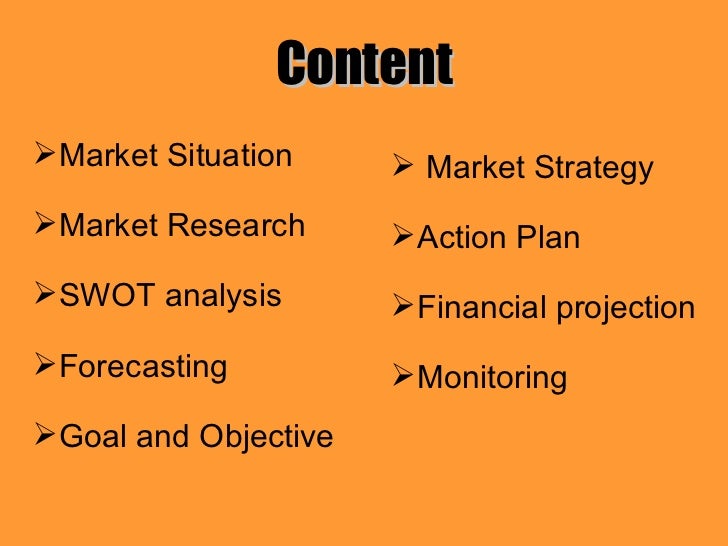 Content

➢Market Situation

➢Market Research

➢SWOT analysis

➢Forecasting

➢Goal and Objective

➢ Market Strategy

➢Action Plan

➢Financial projection

➢Monitoring